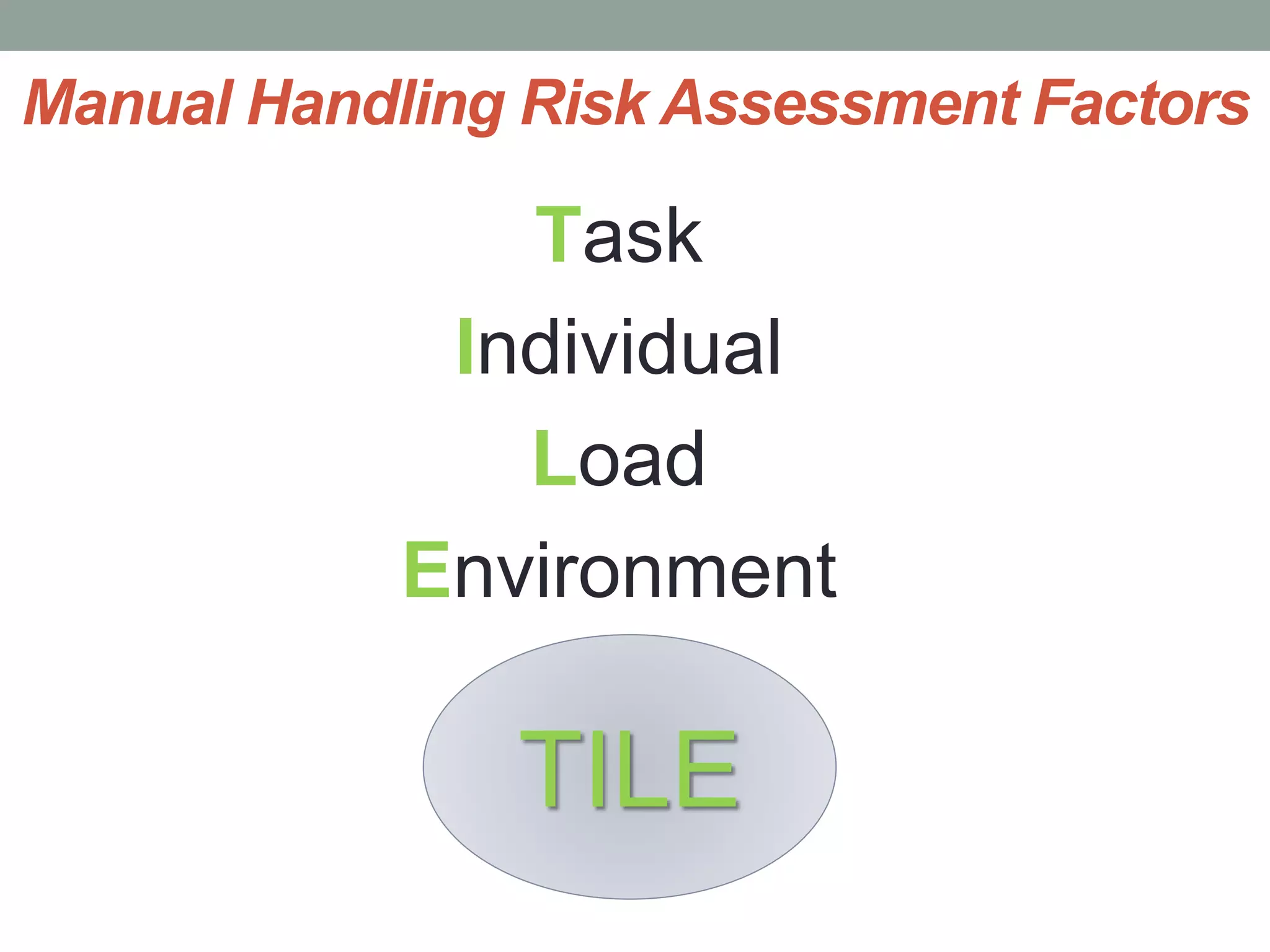 Manual Handling Risk Assessment Factors

Task

Individual

Load

Environment

TILE